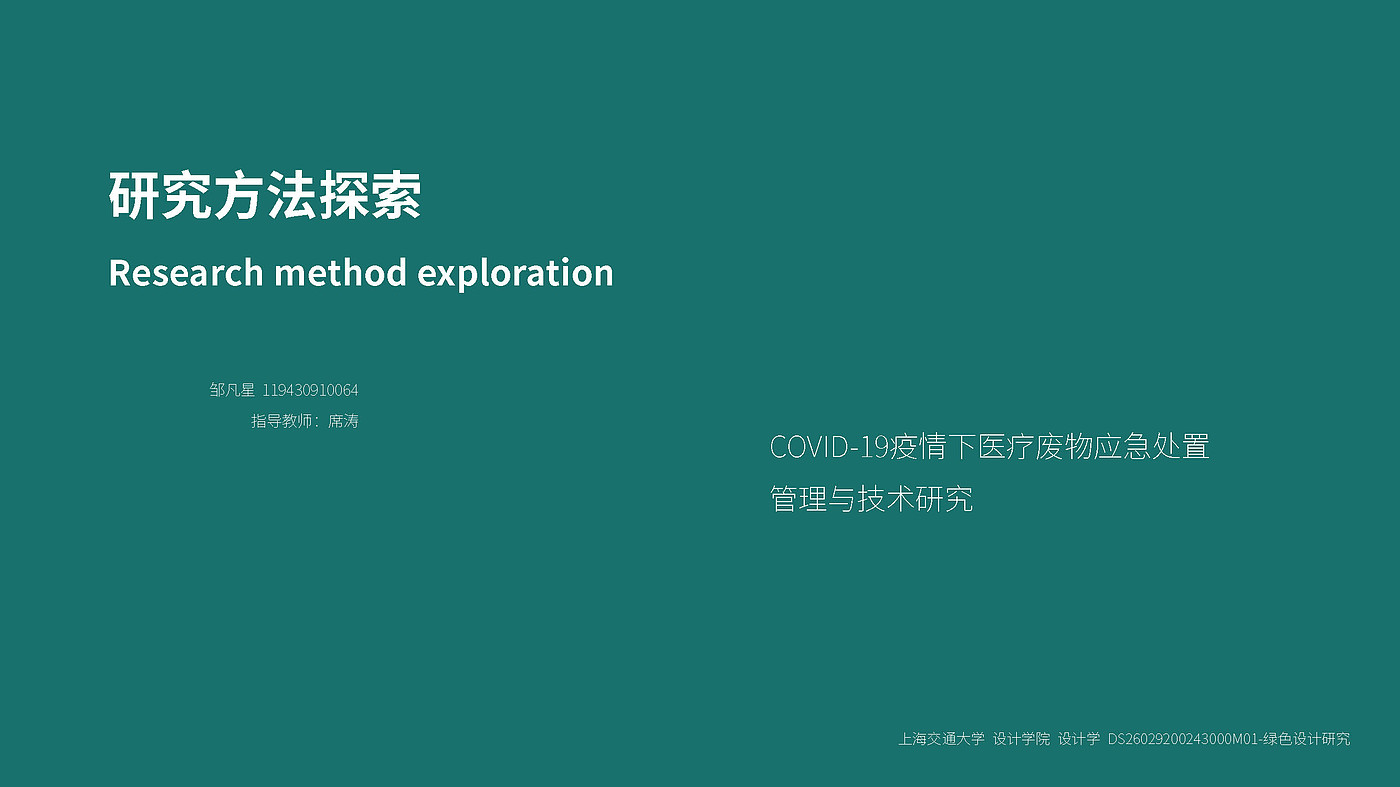 研究方法探索

Research method exploration

邹凡星 119430910064
指导教师：席涛

COVID-19疫情下医疗废物应急处置管理与技术研究

上海交通大学 设计学院 设计学 DS26029200243000M01-绿色设计研究